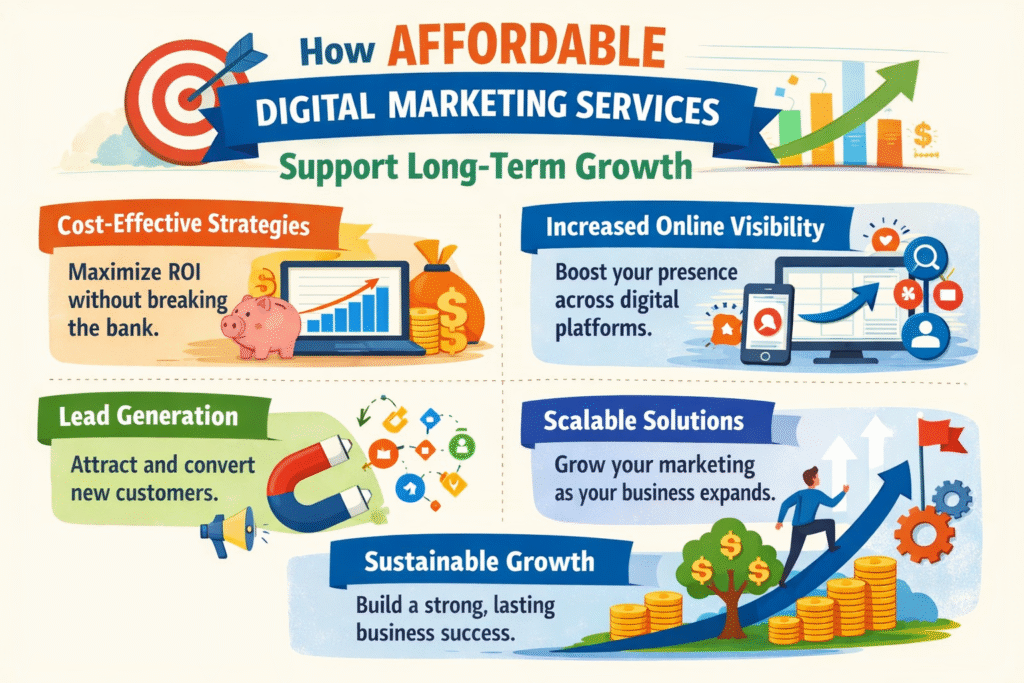 How AFFORDABLE
DIGITAL MARKETING SERVICES
Support Long-Term Growth

Cost-Effective Strategies
Maximize ROI without breaking the bank.

Increased Online Visibility
Boost your presence across digital platforms.

Lead Generation
Attract and convert new customers.

Scalable Solutions
Grow your marketing as your business expands.

Sustainable Growth
Build a strong, lasting business success.